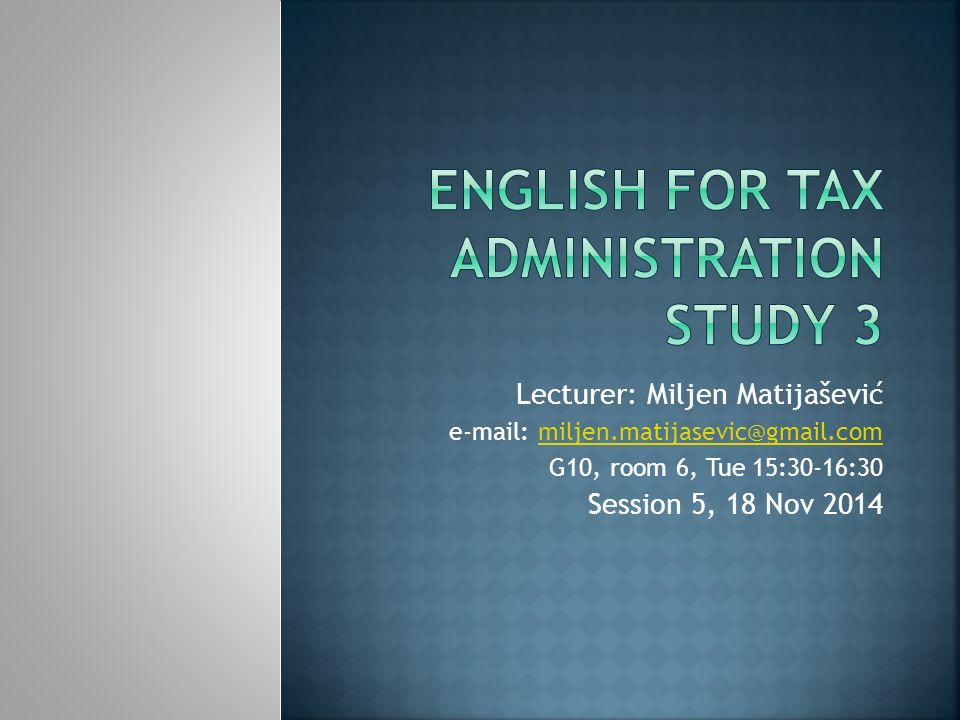 ENGLISH FOR TAX ADMINISTRATION STUDY 3

Lecturer: Miljen Matijašević
e-mail: miljen.matijasevic@gmail.com
G10, room 6, Tue 15:30-16:30
Session 5, 18 Nov 2014